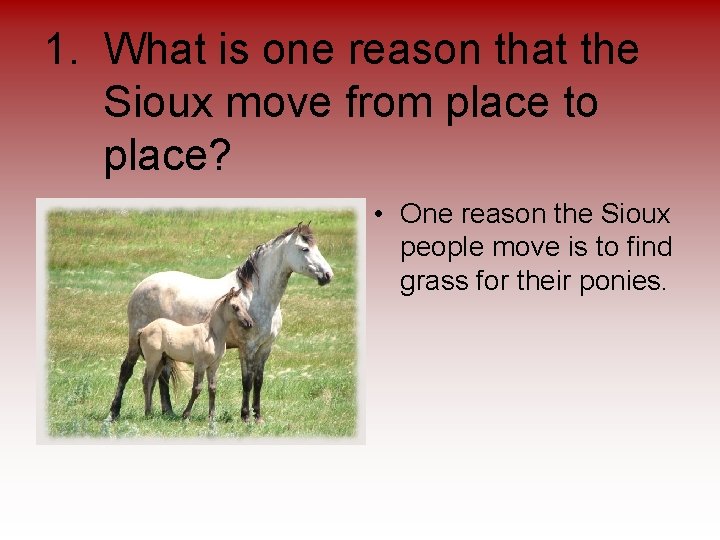 1. What is one reason that the Sioux move from place to place?

• One reason the Sioux people move is to find grass for their ponies.